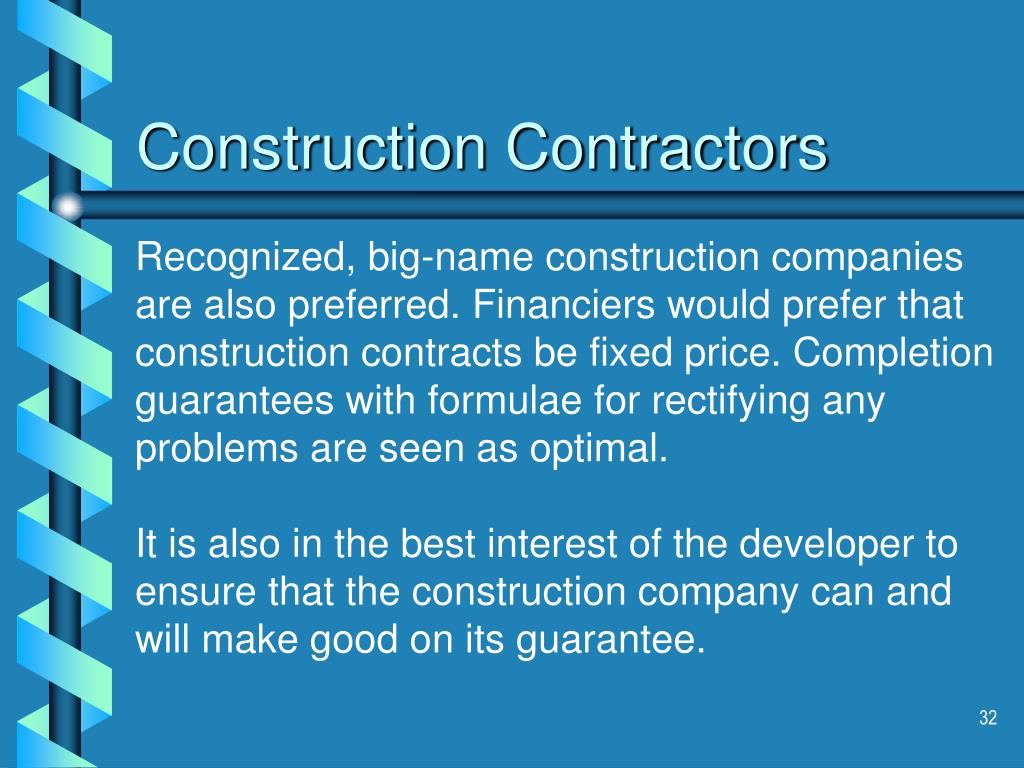 Construction Contractors

Recognized, big-name construction companies are also preferred. Financiers would prefer that construction contracts be fixed price. Completion guarantees with formulae for rectifying any problems are seen as optimal.

It is also in the best interest of the developer to ensure that the construction company can and will make good on its guarantee.

32